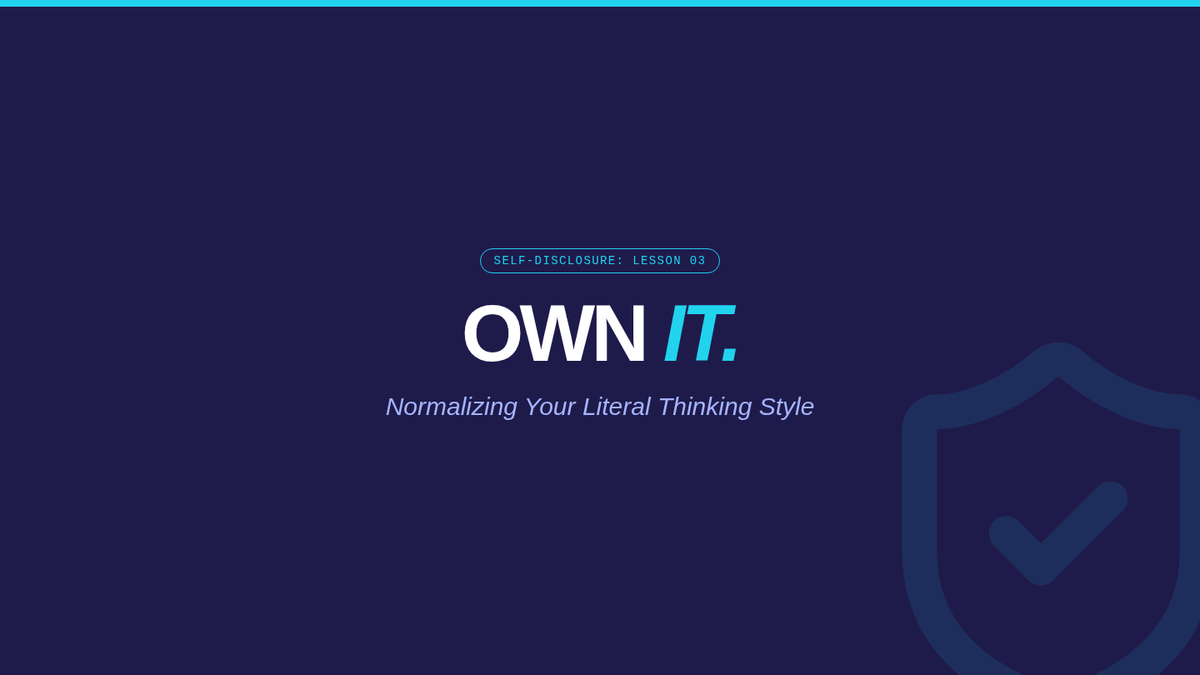 SELF-DISCLOSURE: LESSON 03

OWN IT.

Normalizing Your Literal Thinking Style